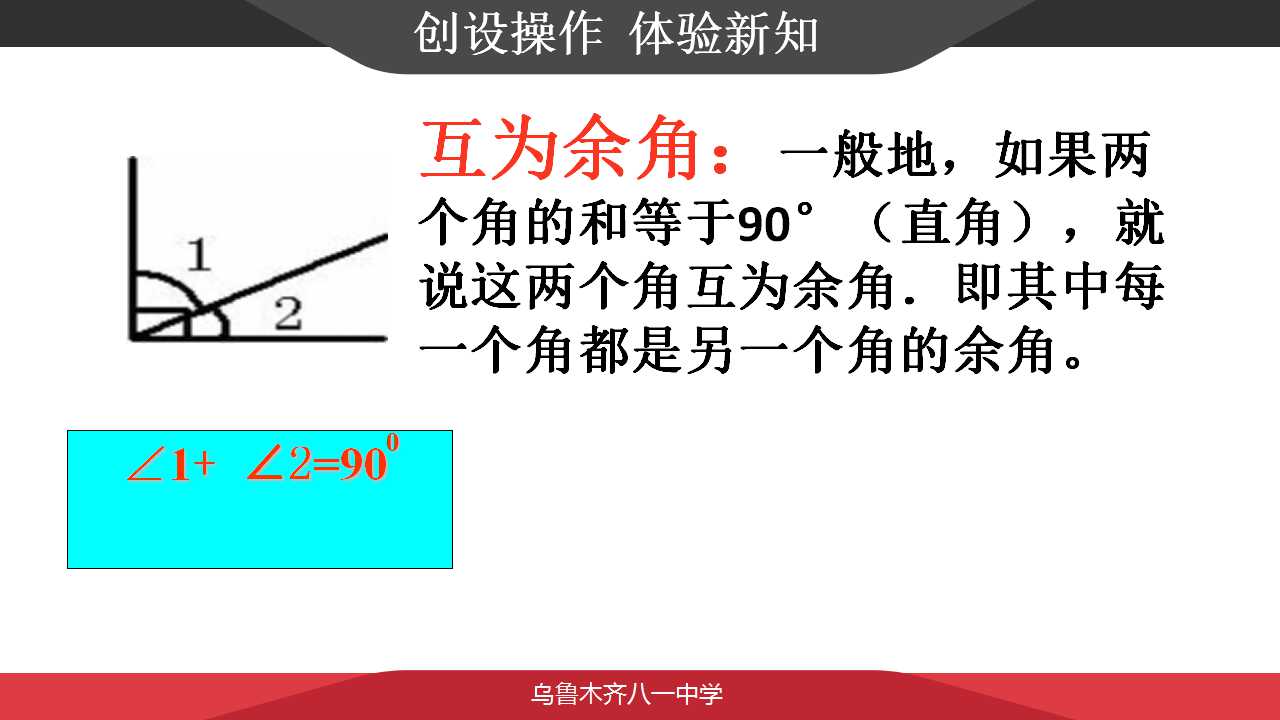 创设操作 体验新知

1
2

互为余角：一般地，如果两个角的和等于90°（直角），就说这两个角互为余角．即其中每一个角都是另一个角的余角。

$\angle 1+\angle 2=90^{0}$

乌鲁木齐八一中学